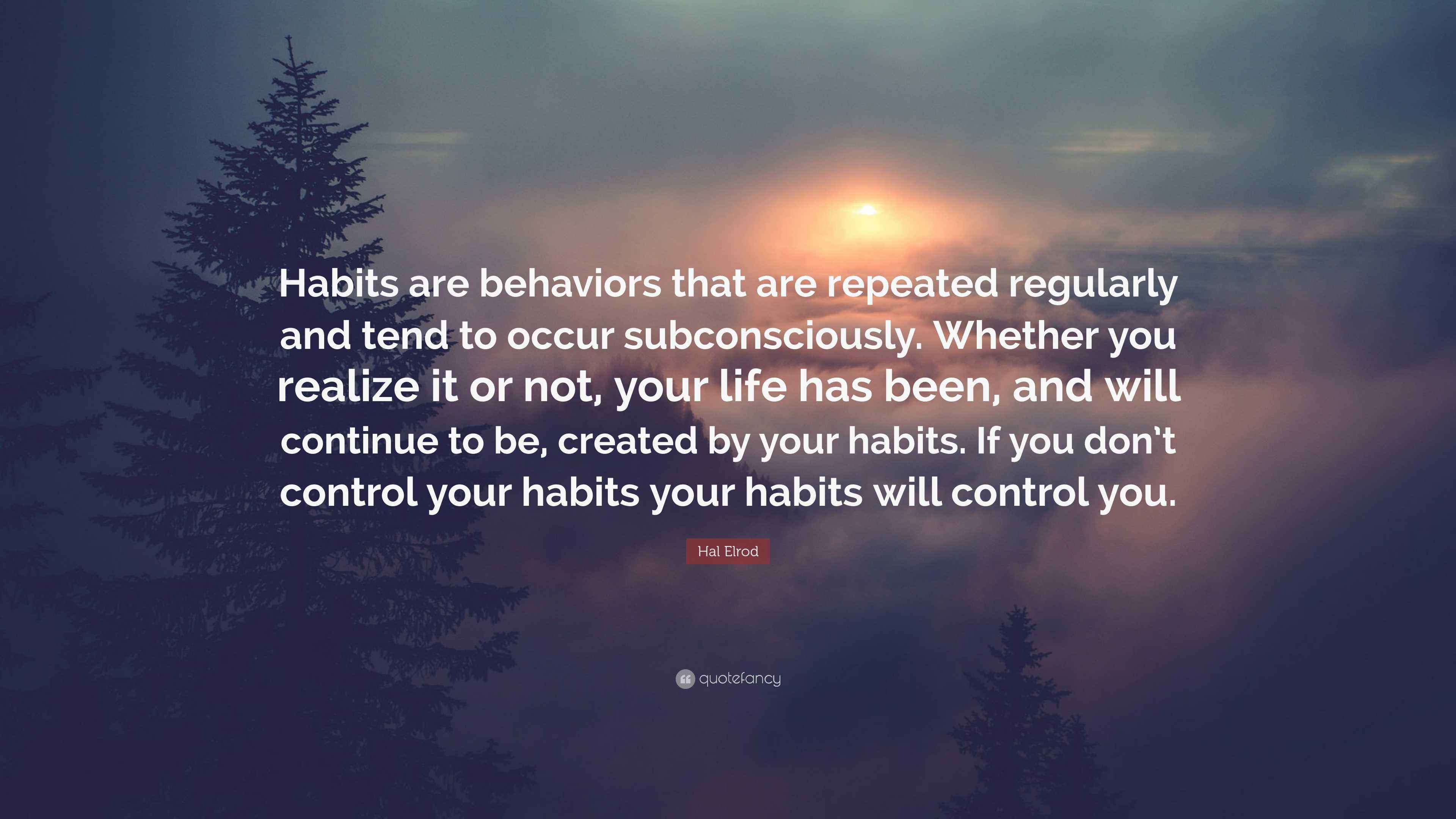 Habits are behaviors that are repeated regularly and tend to occur subconsciously. Whether you realize it or not, your life has been, and will continue to be, created by your habits. If you don't control your habits your habits will control you.

Hal Elrod

quotefancy